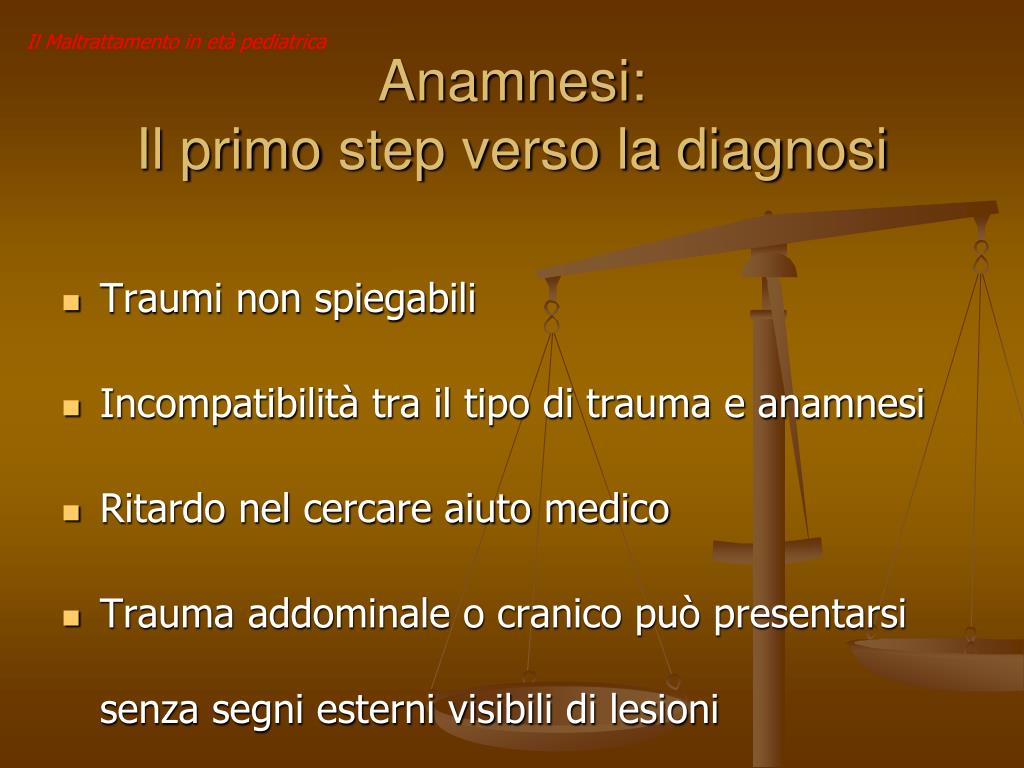 Il Maltrattamento in età pediatrica

Anamnesi:
Il primo step verso la diagnosi

- Traumi non spiegabili
- Incompatibilità tra il tipo di trauma e anamnesi
- Ritardo nel cercare aiuto medico
- Trauma addominale o cranico può presentarsi senza segni esterni visibili di lesioni